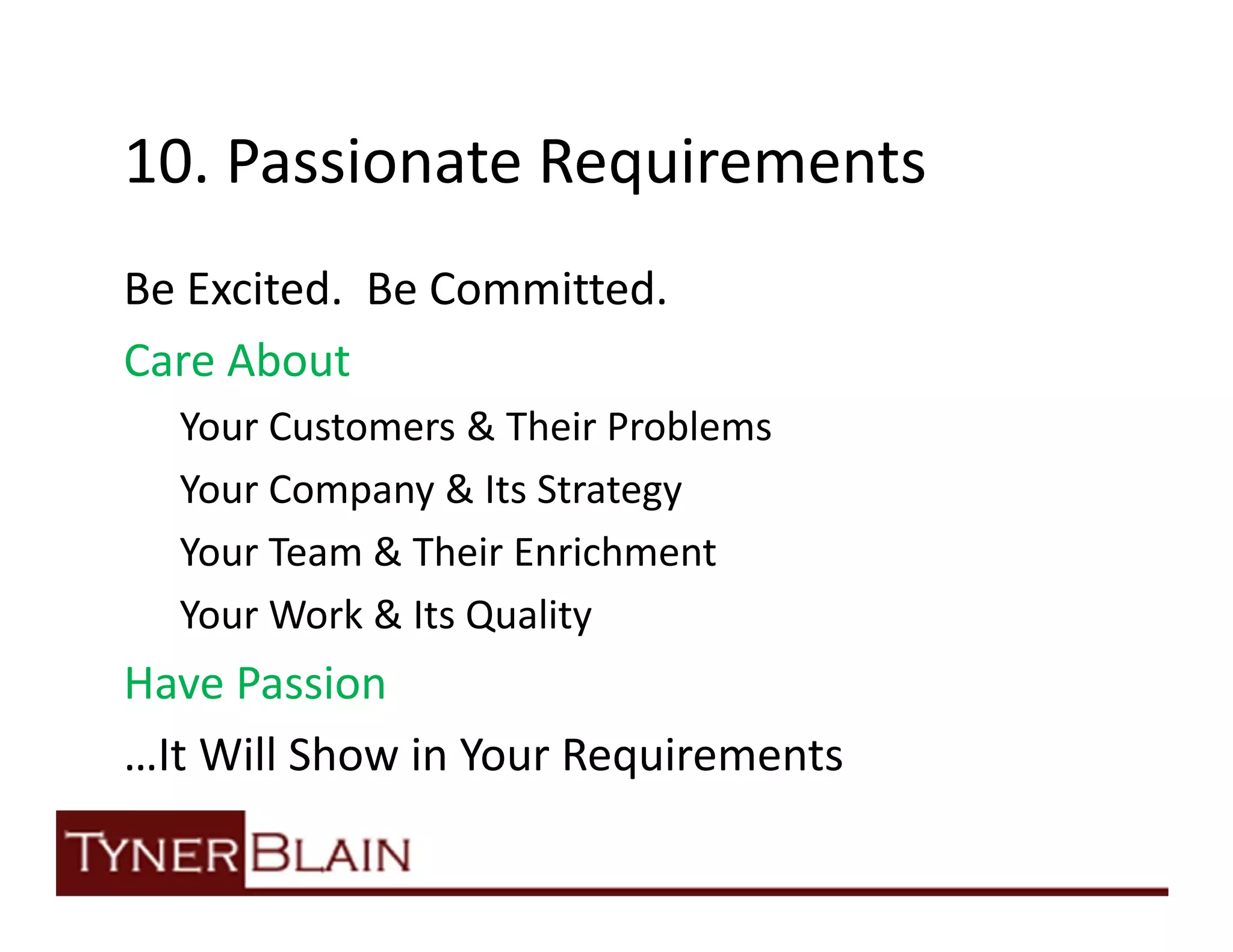 10. Passionate Requirements

Be Excited. Be Committed.

Care About

Your Customers & Their Problems

Your Company & Its Strategy

Your Team & Their Enrichment

Your Work & Its Quality

Have Passion

…It Will Show in Your Requirements

TYNER BLAIN